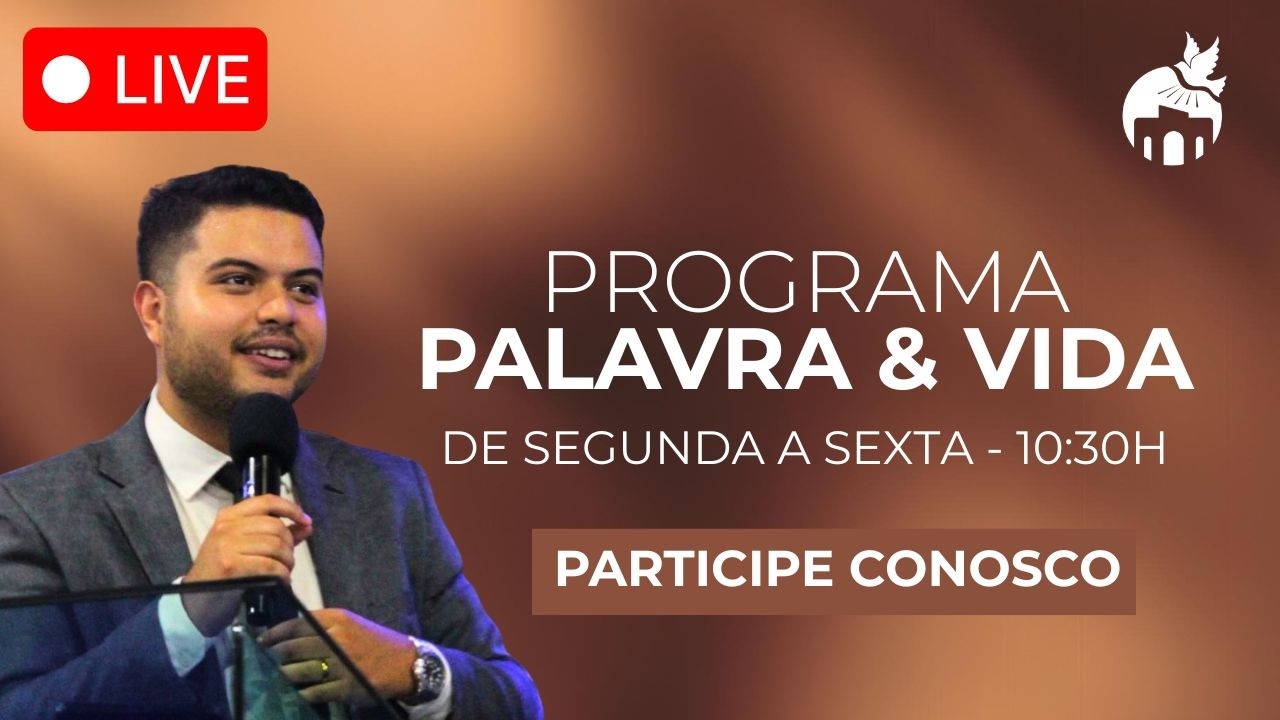 LIVE

PROGRAMA
PALAVRA & VIDA
DE SEGUNDA A SEXTA - 10:30H

PARTICIPE CONOSCO